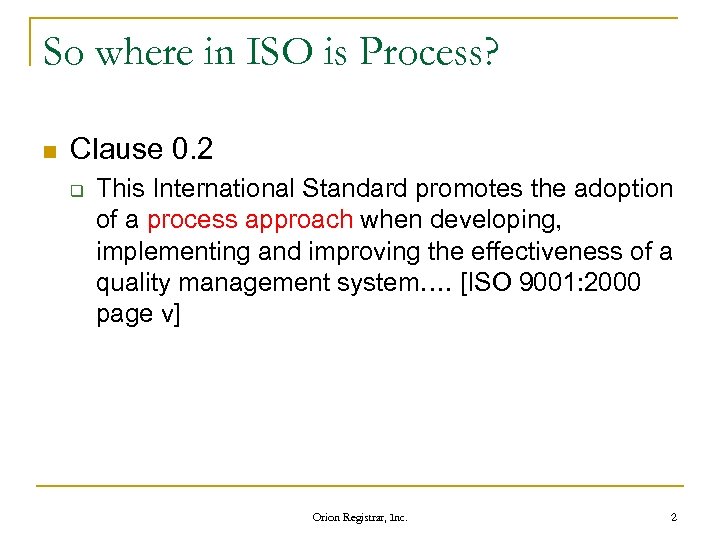 So where in ISO is Process?

Clause 0.2

This International Standard promotes the adoption of a process approach when developing, implementing and improving the effectiveness of a quality management system…. [ISO 9001:2000 page v]

Orion Registrar, Inc.

2